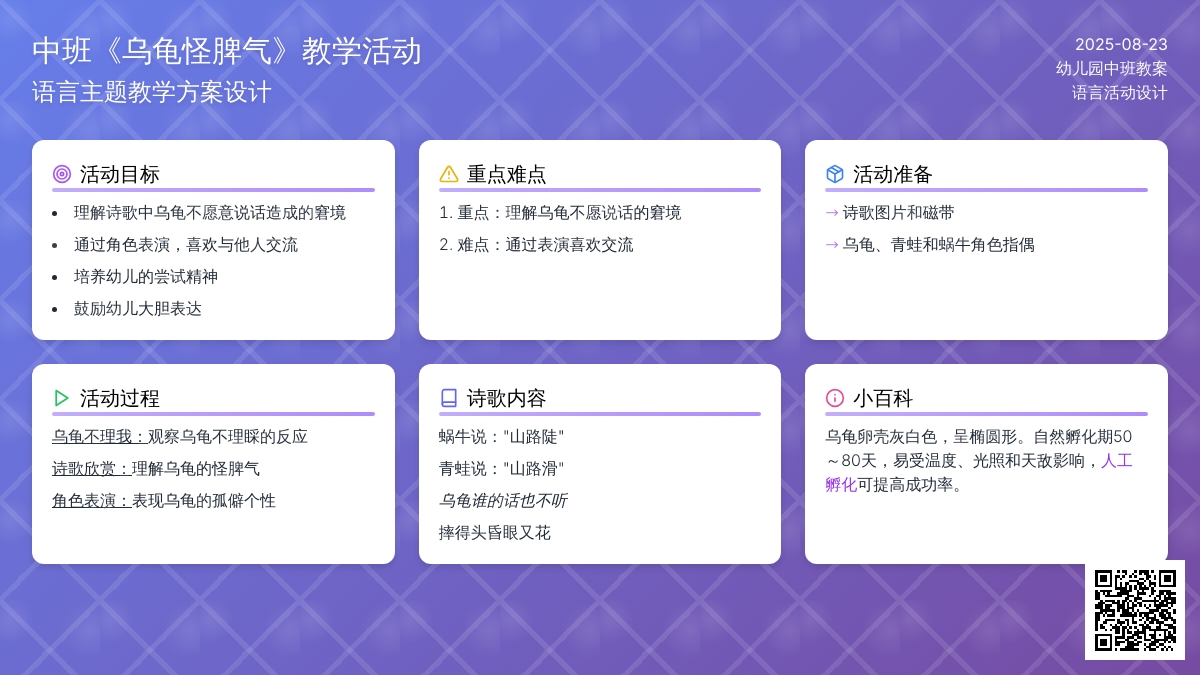 中班《乌龟怪脾气》教学活动
语言主题教学方案设计

2025-08-23
幼儿园中班教案
语言活动设计

活动目标
- 理解诗歌中乌龟不愿意说话造成的窘境
- 通过角色表演，喜欢与他人交流
- 培养幼儿的尝试精神
- 鼓励幼儿大胆表达

重点难点
1. 重点：理解乌龟不愿说话的窘境
2. 难点：通过表演喜欢交流

活动准备
→ 诗歌图片和磁带
→ 乌龟、青蛙和蜗牛角色指偶

活动过程
乌龟不理我：观察乌龟不理睬的反应
诗歌欣赏：理解乌龟的怪脾气
角色表演：表现乌龟的孤僻个性

诗歌内容
蜗牛说："山路陡"
青蛙说："山路滑"
乌龟谁的话也不听
摔得头昏眼又花

小百科
乌龟卵壳灰白色，呈椭圆形。自然孵化期50～80天，易受温度、光照和天敌影响，人工孵化可提高成功率。